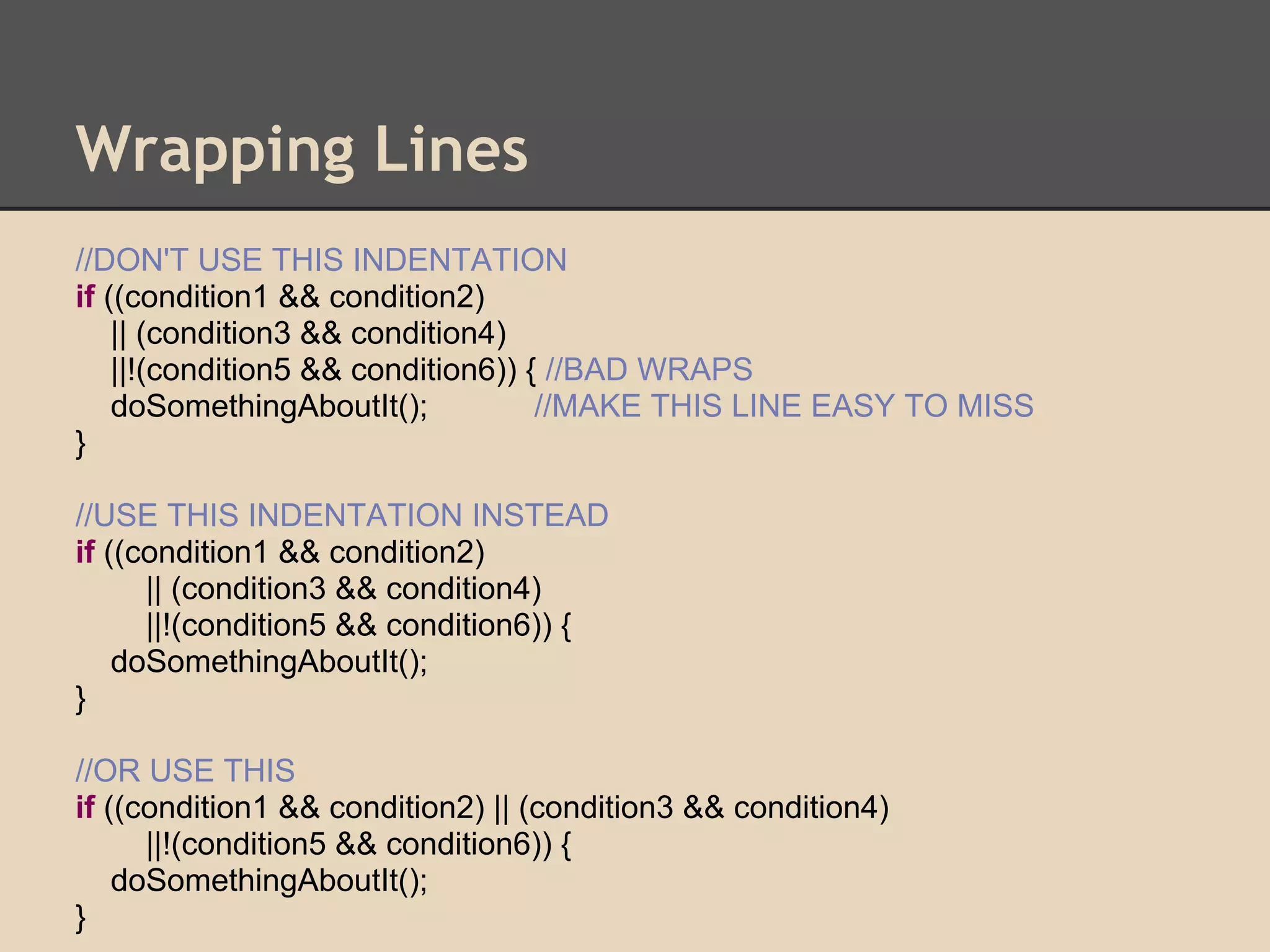 Wrapping Lines

//DON'T USE THIS INDENTATION
if ((condition1 && condition2)
    || (condition3 && condition4)
    ||!(condition5 && condition6)) { //BAD WRAPS
    doSomethingAboutIt();            //MAKE THIS LINE EASY TO MISS
}

//USE THIS INDENTATION INSTEAD
if ((condition1 && condition2)
        || (condition3 && condition4)
        ||!(condition5 && condition6)) {
    doSomethingAboutIt();
}

//OR USE THIS
if ((condition1 && condition2) || (condition3 && condition4)
        ||!(condition5 && condition6)) {
    doSomethingAboutIt();
}